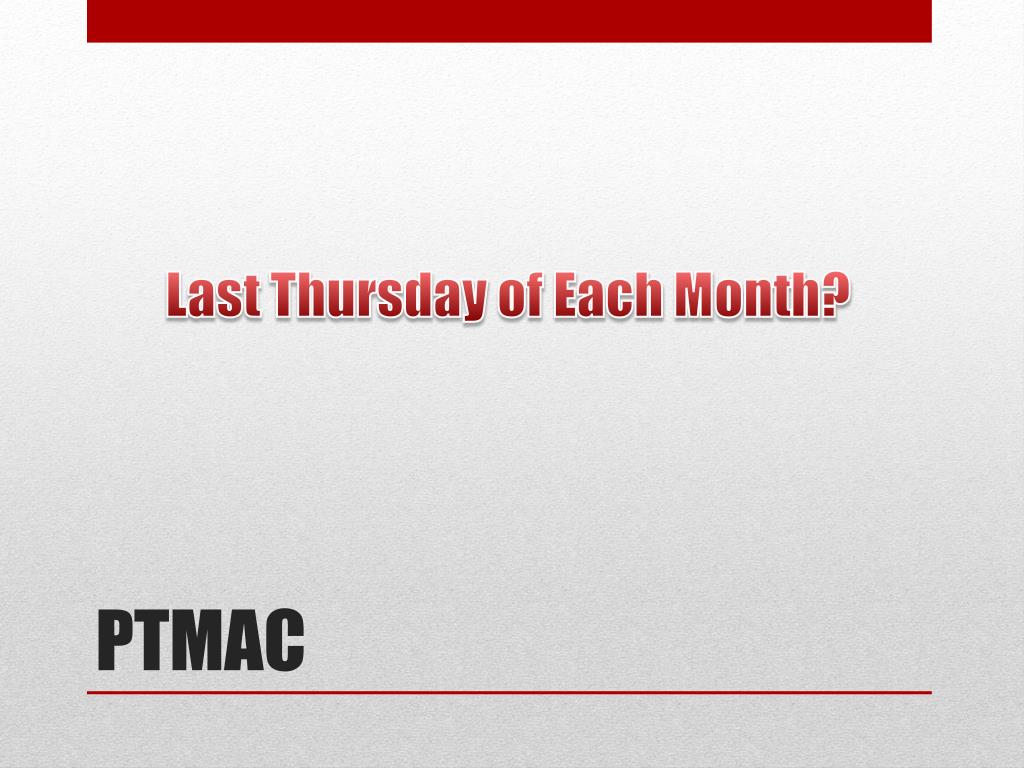 Last Thursday of Each Month?

PTMAC